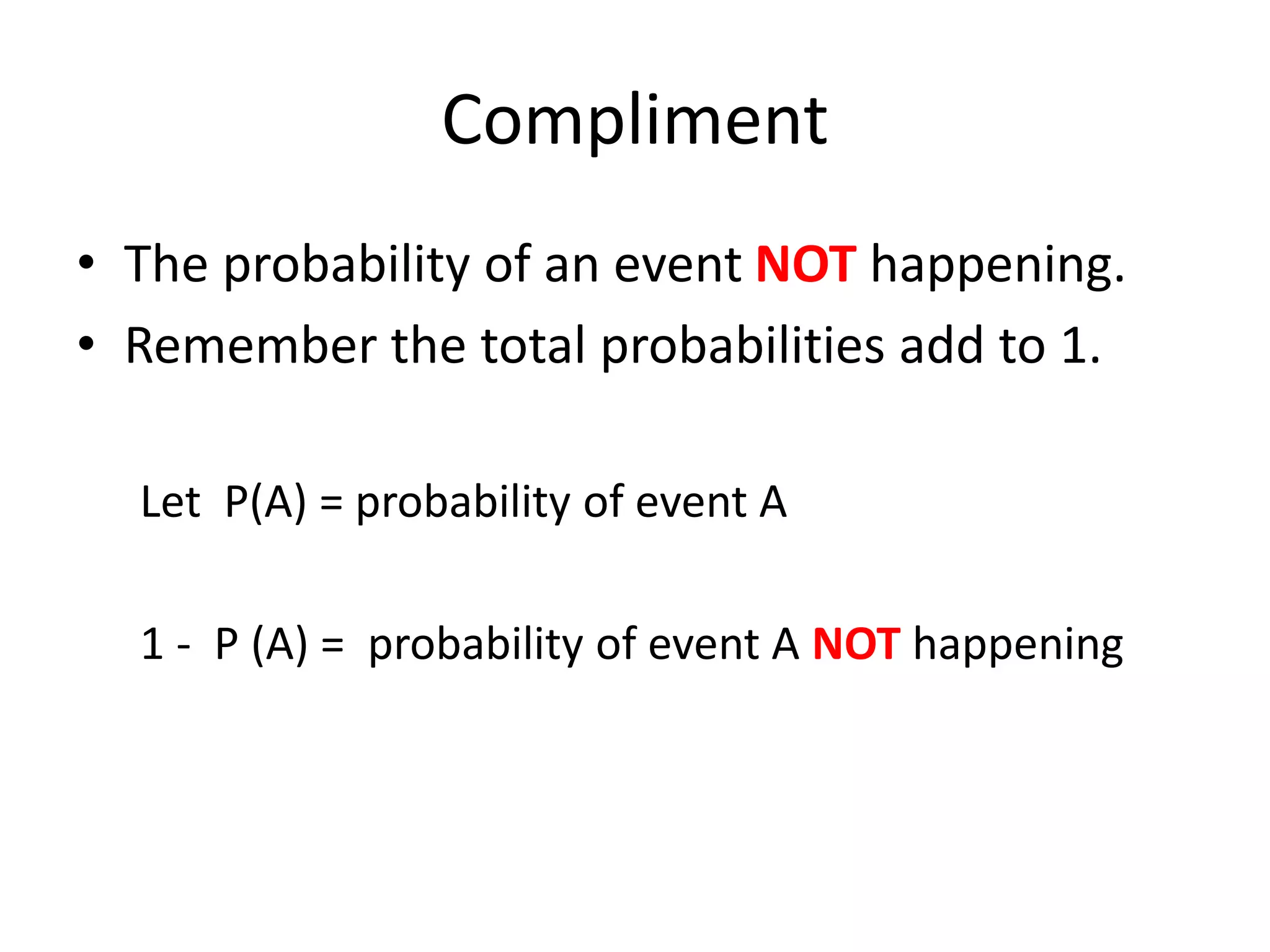 Compliment

• The probability of an event NOT happening.
• Remember the total probabilities add to 1.

Let P(A) = probability of event A

1 - P (A) = probability of event A NOT happening